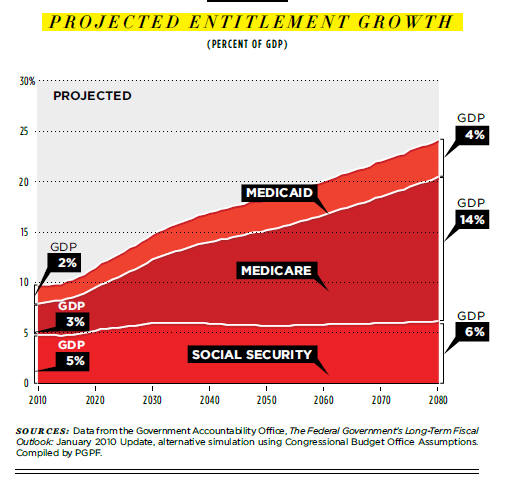 PROJECTED ENTITLEMENT GROWTH

(PERCENT OF GDP)

30%
25
20
15
10
5
0

PROJECTED

GDP 4%

MEDICAID

GDP 14%

GDP 2%

MEDICARE

GDP 3%

GDP 6%

GDP 5%

SOCIAL SECURITY

2010 2020 2030 2040 2050 2060 2070 2080

SOURCES: Data from the Government Accountability Office, The Federal Government's Long-Term Fiscal Outlook: January 2010 Update, alternative simulation using Congressional Budget Office Assumptions. Compiled by PGPF.